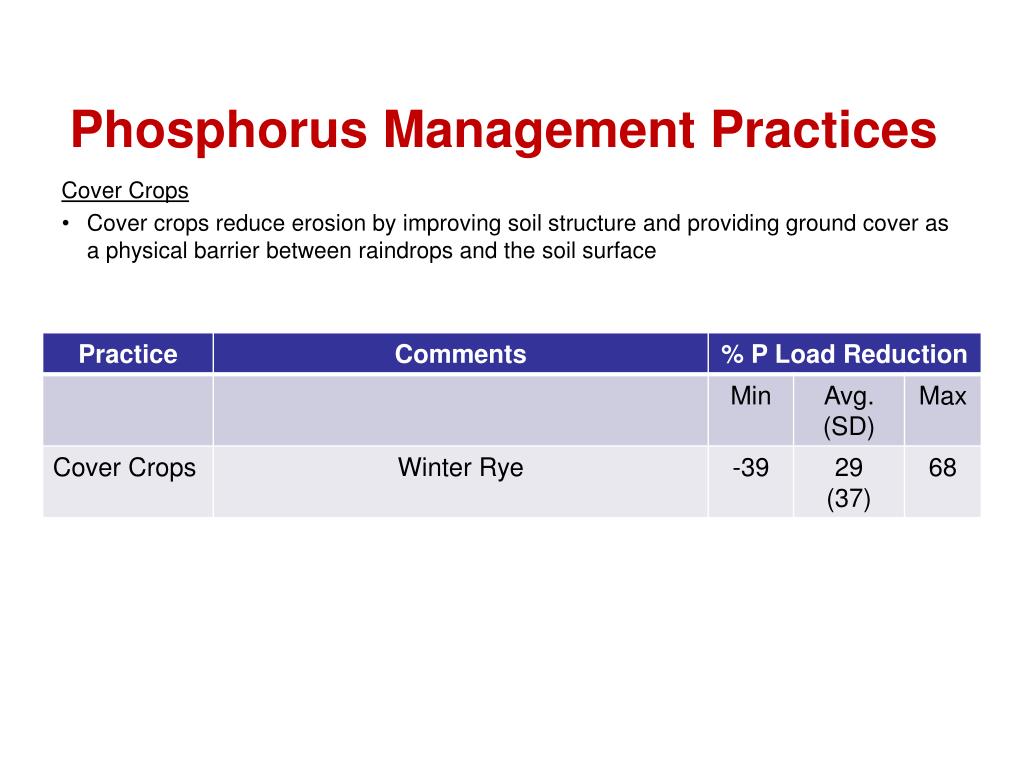 Phosphorus Management Practices

Cover Crops

• Cover crops reduce erosion by improving soil structure and providing ground cover as a physical barrier between raindrops and the soil surface

| Practice | Comments | % P Load Reduction | | |
|---|---|---|---|---|
| | | Min | Avg. (SD) | Max |
| Cover Crops | Winter Rye | -39 | 29 (37) | 68 |